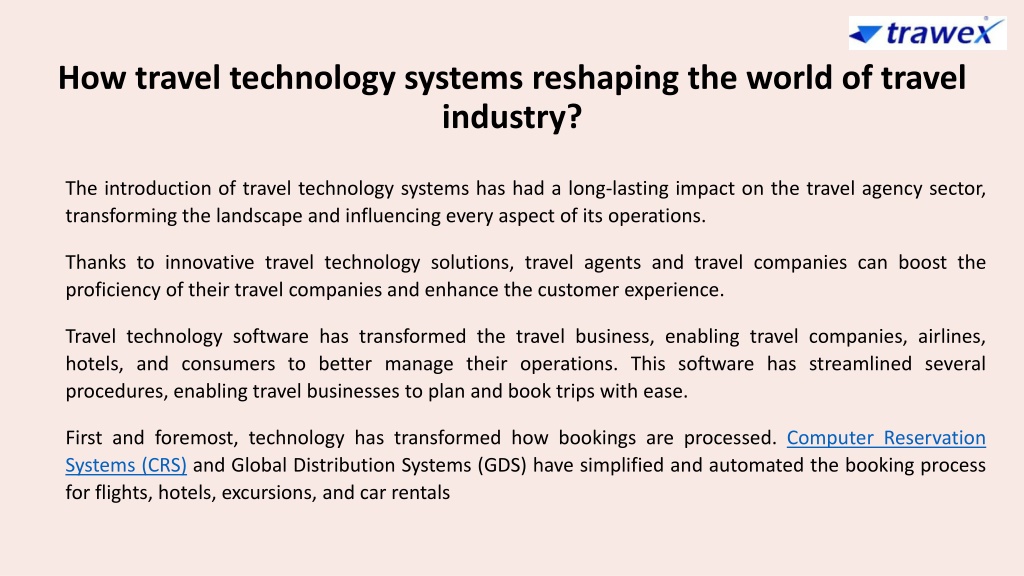 trawex

How travel technology systems reshaping the world of travel industry?

The introduction of travel technology systems has had a long-lasting impact on the travel agency sector, transforming the landscape and influencing every aspect of its operations.

Thanks to innovative travel technology solutions, travel agents and travel companies can boost the proficiency of their travel companies and enhance the customer experience.

Travel technology software has transformed the travel business, enabling travel companies, airlines, hotels, and consumers to better manage their operations. This software has streamlined several procedures, enabling travel businesses to plan and book trips with ease.

First and foremost, technology has transformed how bookings are processed. Computer Reservation Systems (CRS) and Global Distribution Systems (GDS) have simplified and automated the booking process for flights, hotels, excursions, and car rentals